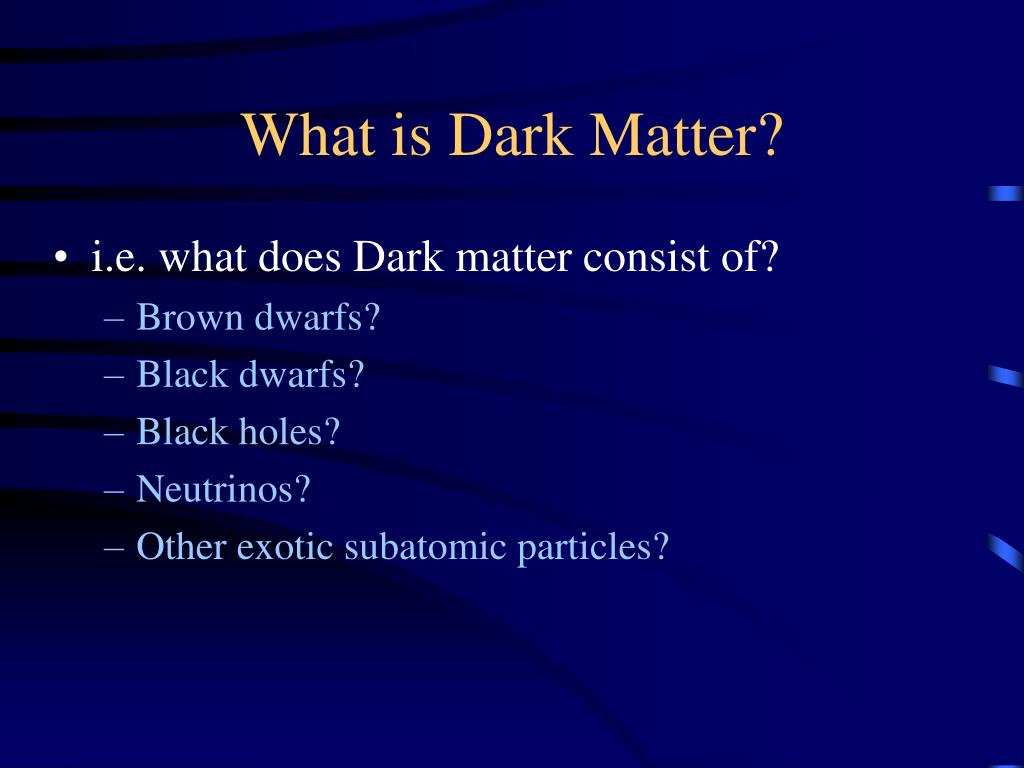 What is Dark Matter?

• i.e. what does Dark matter consist of?
– Brown dwarfs?
– Black dwarfs?
– Black holes?
– Neutrinos?
– Other exotic subatomic particles?